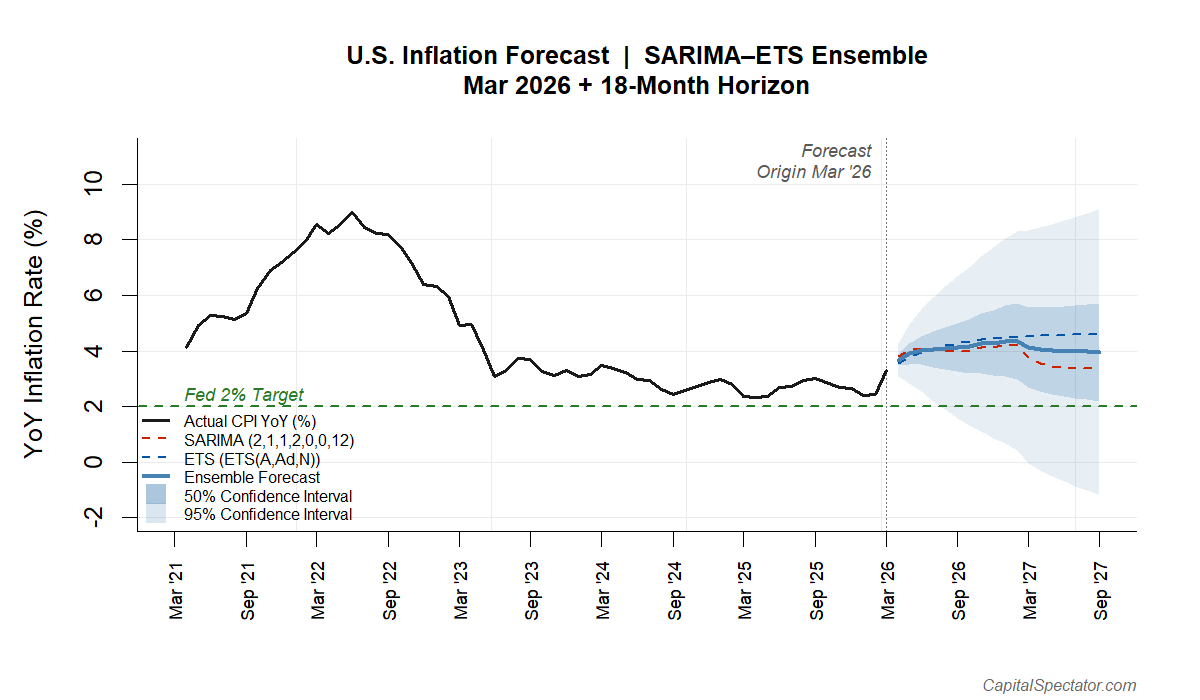 U.S. Inflation Forecast | SARIMA–ETS Ensemble
Mar 2026 + 18-Month Horizon

Forecast
Origin Mar '26

YoY Inflation Rate (%)

10
8
6
4
2
0
-2

Fed 2% Target

Actual CPI YoY (%)
SARIMA (2,1,1,2,0,0,12)
ETS (ETS(A,Ad,N))
Ensemble Forecast
50% Confidence Interval
95% Confidence Interval

Mar '21
Sep '21
Mar '22
Sep '22
Mar '23
Sep '23
Mar '24
Sep '24
Mar '25
Sep '25
Mar '26
Sep '26
Mar '27
Sep '27

CapitalSpectator.com